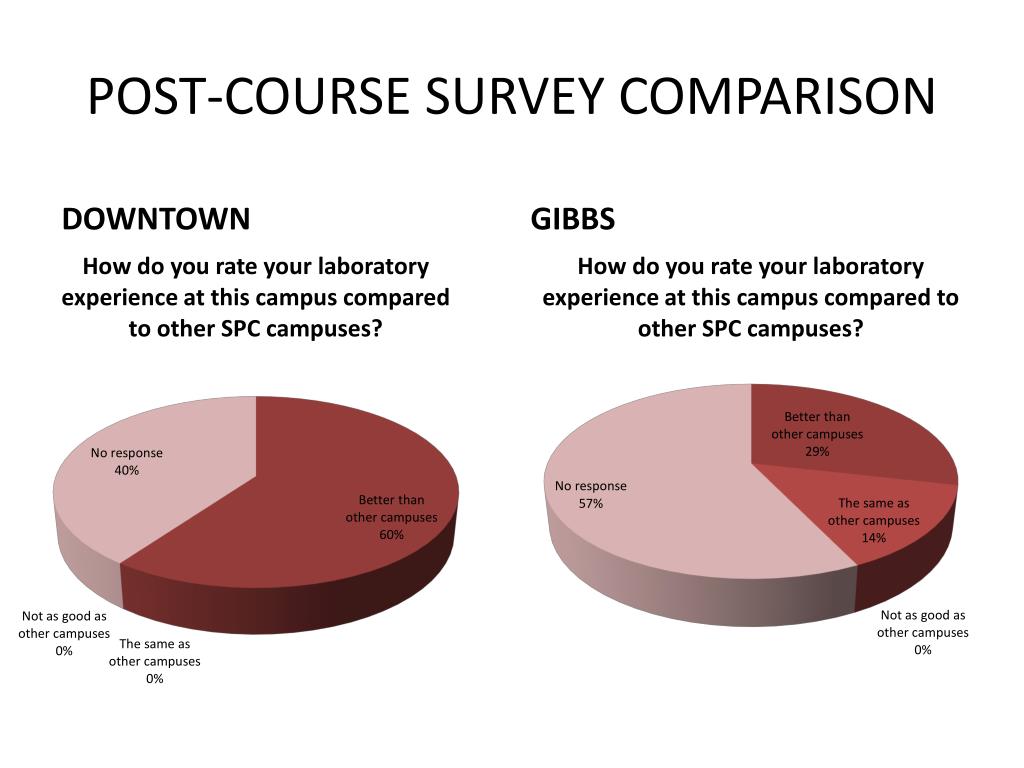 POST-COURSE SURVEY COMPARISON

DOWNTOWN

How do you rate your laboratory experience at this campus compared to other SPC campuses?

No response
40%

Better than other campuses
60%

Not as good as other campuses
0%

The same as other campuses
0%

GIBBS

How do you rate your laboratory experience at this campus compared to other SPC campuses?

Better than other campuses
29%

No response
57%

The same as other campuses
14%

Not as good as other campuses
0%